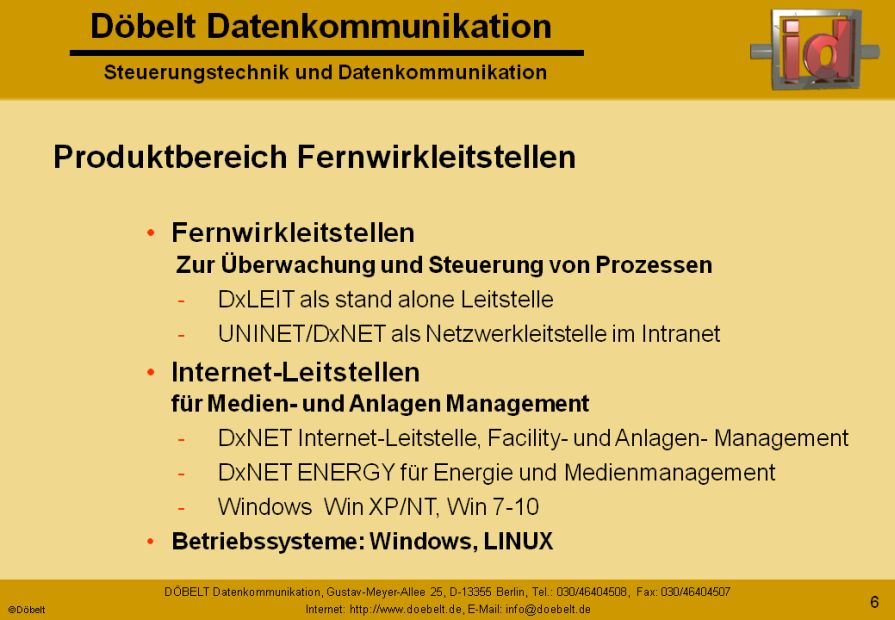 Döbelt Datenkommunikation

Steuerungstechnik und Datenkommunikation

id

Produktbereich Fernwirkleitstellen

• Fernwirkleitstellen
Zur Überwachung und Steuerung von Prozessen
- DxLEIT als stand alone Leitstelle
- UNINET/DxNET als Netzwerkleitstelle im Intranet

• Internet-Leitstellen
für Medien- und Anlagen Management
- DxNET Internet-Leitstelle, Facility- und Anlagen- Management
- DxNET ENERGY für Energie und Medienmanagement
- Windows Win XP/NT, Win 7-10

• Betriebssysteme: Windows, LINUX

DÖBELT Datenkommunikation, Gustav-Meyer-Allee 25, D-13355 Berlin, Tel.: 030/46404508, Fax: 030/46404507
Internet: http://www.doebelt.de, E-Mail: info@doebelt.de

©Döbelt

6